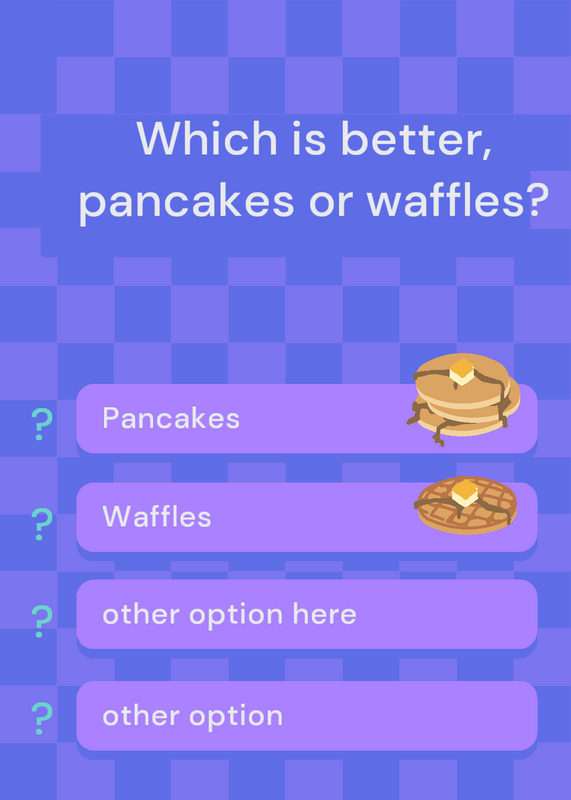 Which is better, pancakes or waffles?

? Pancakes

? Waffles

? other option here

? other option